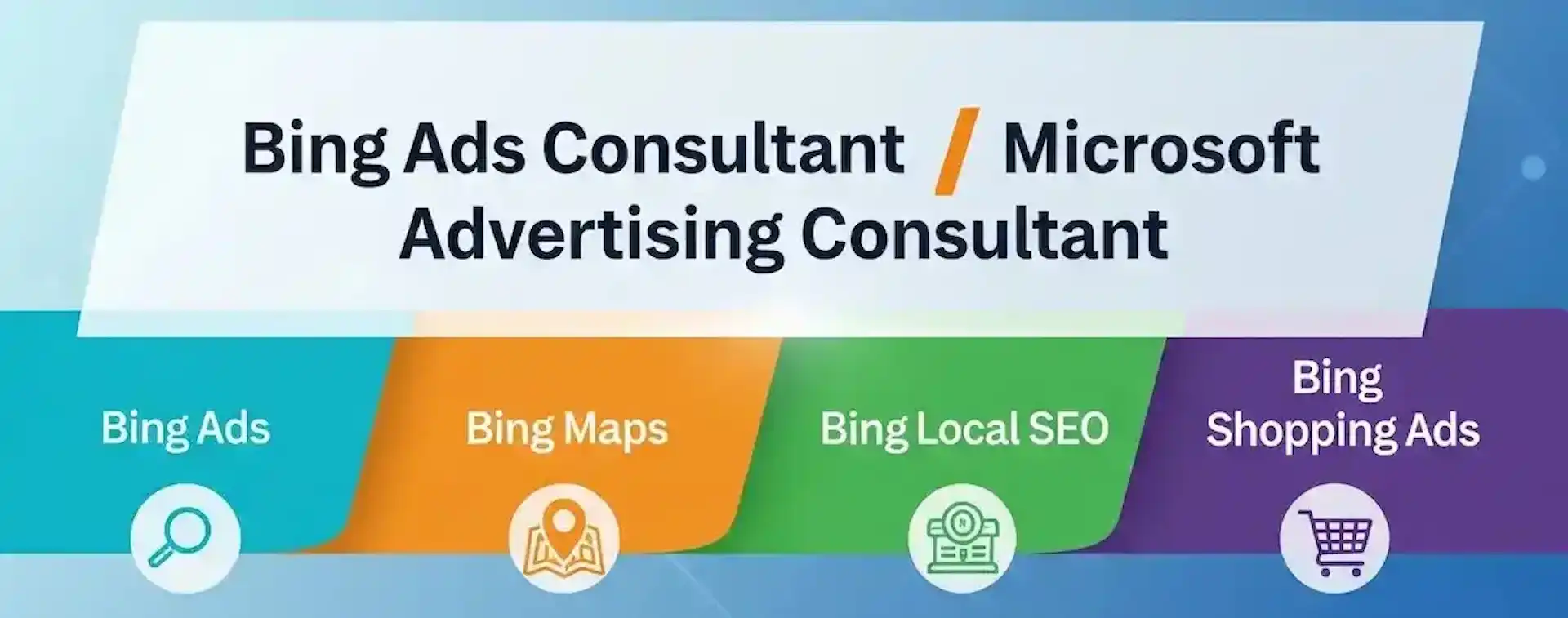 Bing Ads Consultant / Microsoft Advertising Consultant

Bing Ads

Bing Maps

Bing Local SEO

Bing Shopping Ads